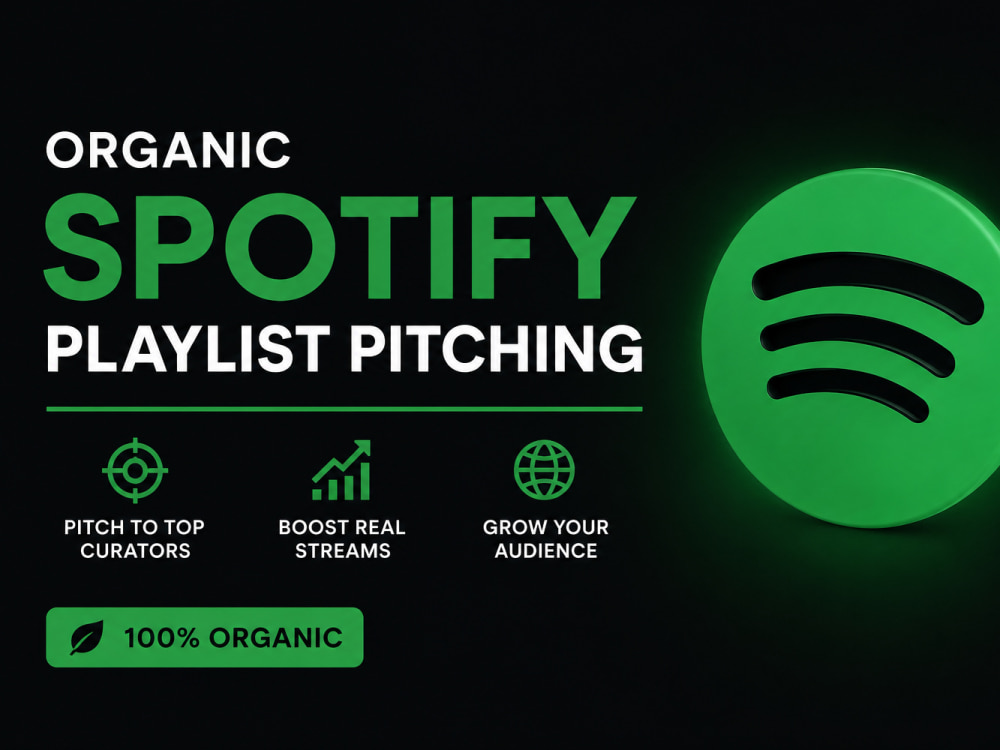 ORGANIC
SPOTIFY
PLAYLIST PITCHING

PITCH TO TOP CURATORS

BOOST REAL STREAMS

GROW YOUR AUDIENCE

100% ORGANIC